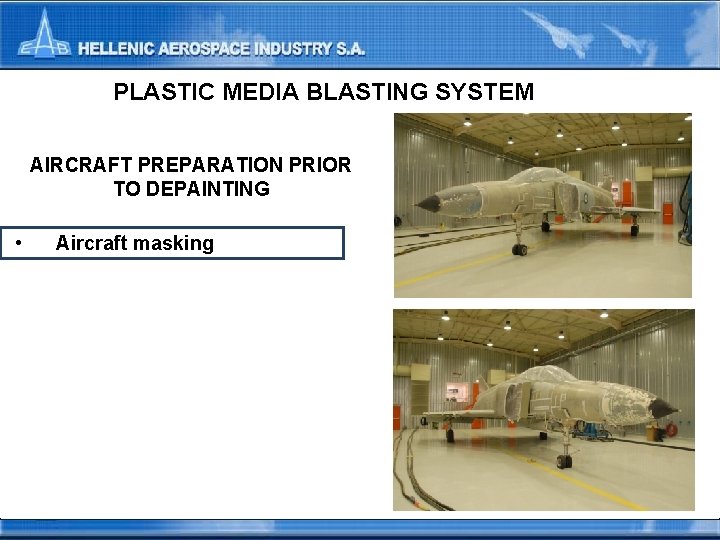 EAB HELLENIC AEROSPACE INDUSTRY S.A.

PLASTIC MEDIA BLASTING SYSTEM

AIRCRAFT PREPARATION PRIOR TO DEPAINTING

• Aircraft masking